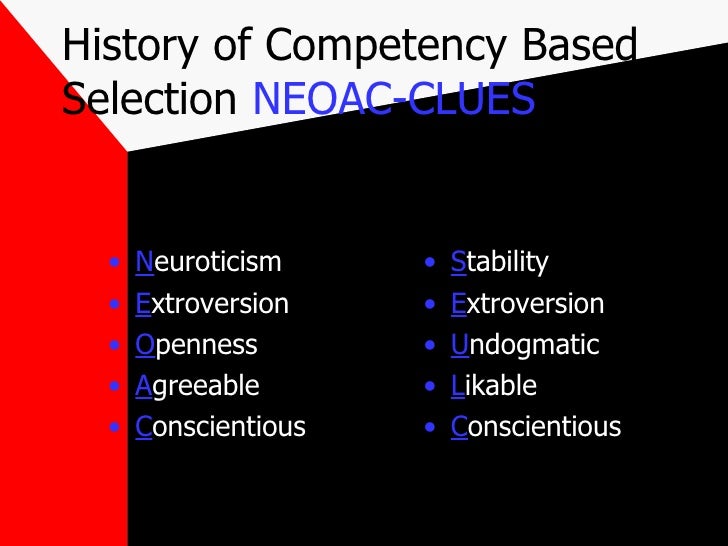 History of Competency Based Selection NEOAC-CLUES

- Neuroticism
- Extroversion
- Openness
- Agreeable
- Conscientious

- Stability
- Extroversion
- Undogmatic
- Likable
- Conscientious